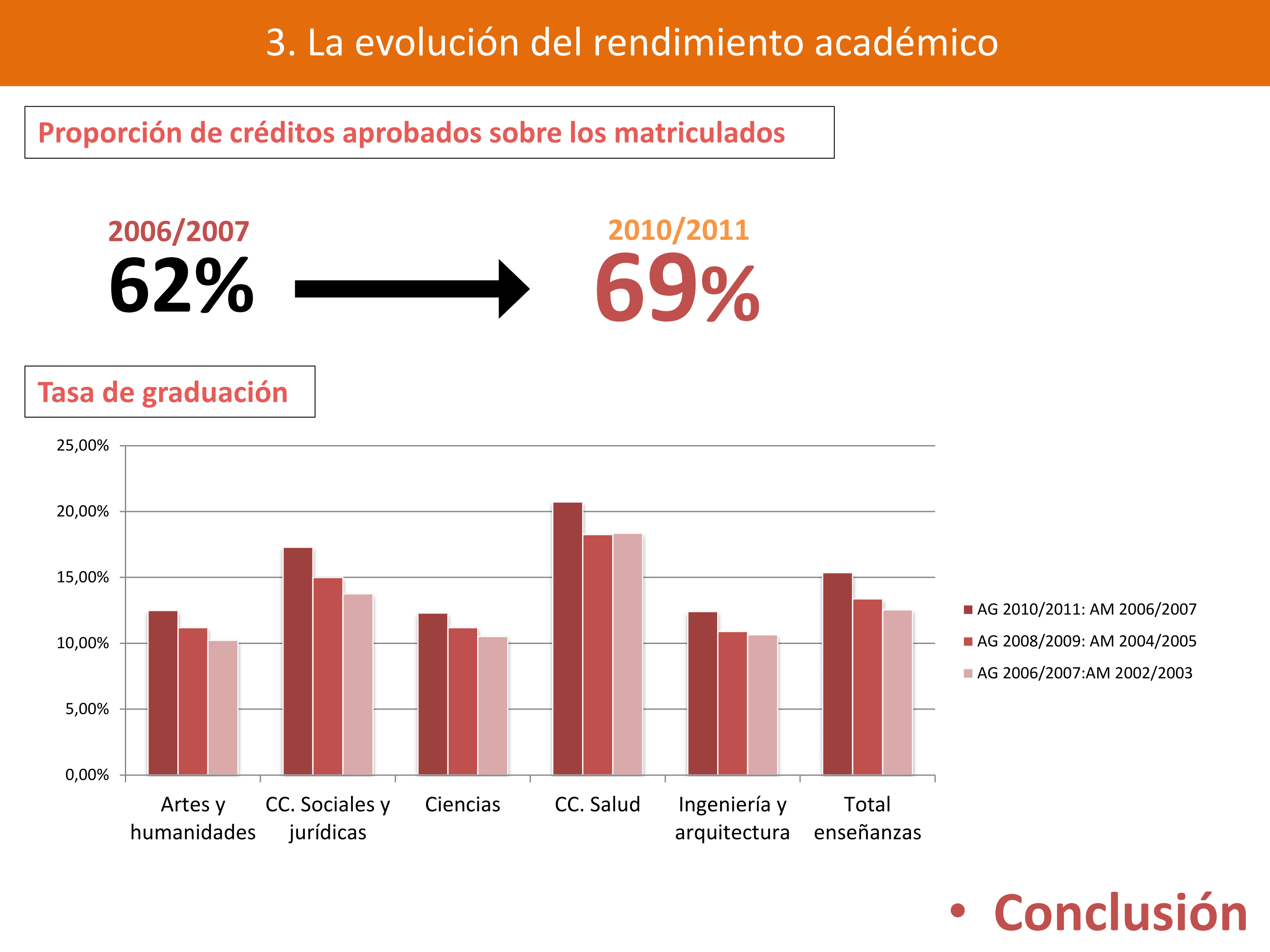 3. La evolución del rendimiento académico

Proporción de créditos aprobados sobre los matriculados

2006/2007
62%

2010/2011
69%

Tasa de graduación

25,00%
20,00%
15,00%
10,00%
5,00%
0,00%

Artes y humanidades
CC. Sociales y jurídicas
Ciencias
CC. Salud
Ingeniería y arquitectura
Total enseñanzas

AG 2010/2011: AM 2006/2007
AG 2008/2009: AM 2004/2005
AG 2006/2007:AM 2002/2003

• Conclusión